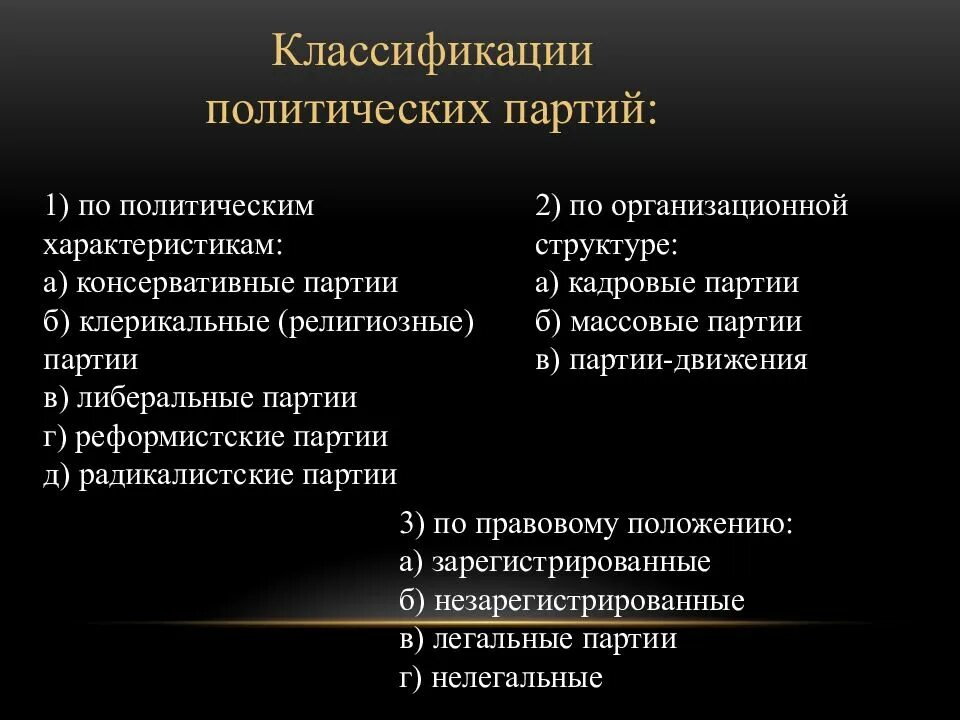 Классификации политических партий:

1) по политическим характеристикам:
а) консервативные партии
б) клерикальные (религиозные) партии
в) либеральные партии
г) реформистские партии
д) радикалистские партии

2) по организационной структуре:
а) кадровые партии
б) массовые партии
в) партии-движения

3) по правовому положению:
а) зарегистрированные
б) незарегистрированные
в) легальные партии
г) нелегальные